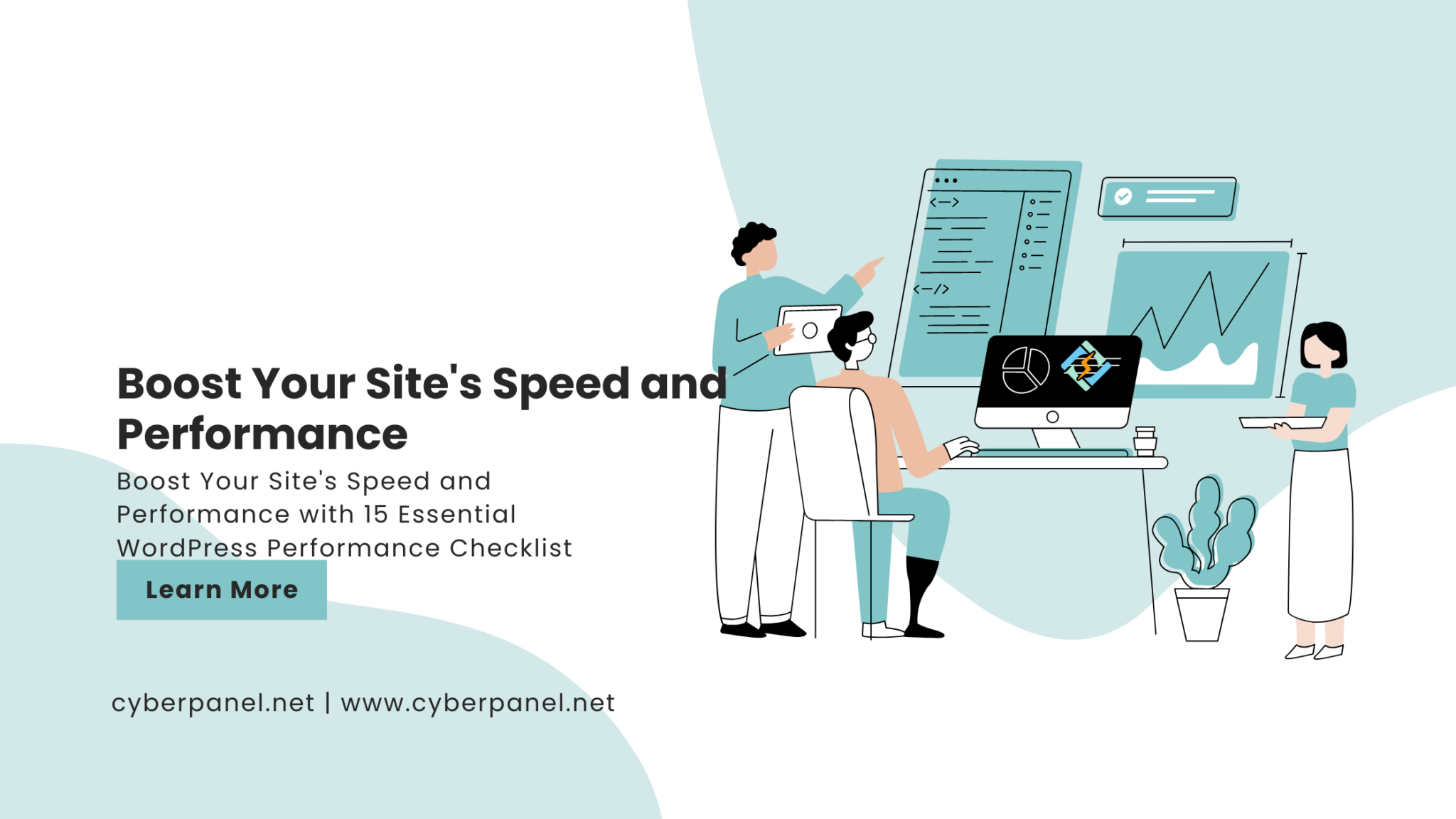 Boost Your Site's Speed and Performance

Boost Your Site's Speed and Performance with 15 Essential WordPress Performance Checklist

Learn More

cyberpanel.net | www.cyberpanel.net